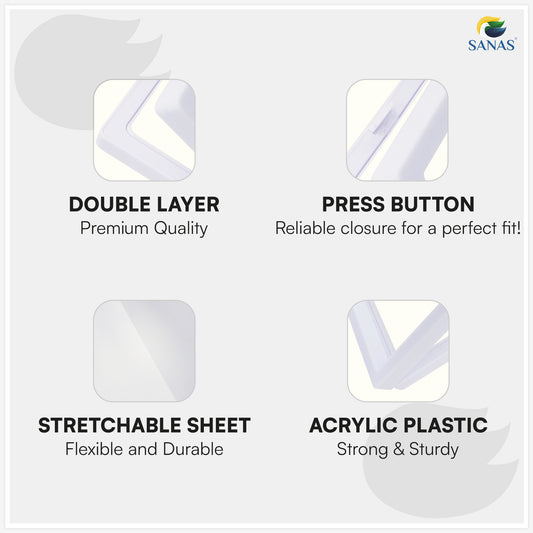 SANAS®

DOUBLE LAYER
Premium Quality

PRESS BUTTON
Reliable closure for a perfect fit!

STRETCHABLE SHEET
Flexible and Durable

ACRYLIC PLASTIC
Strong & Sturdy